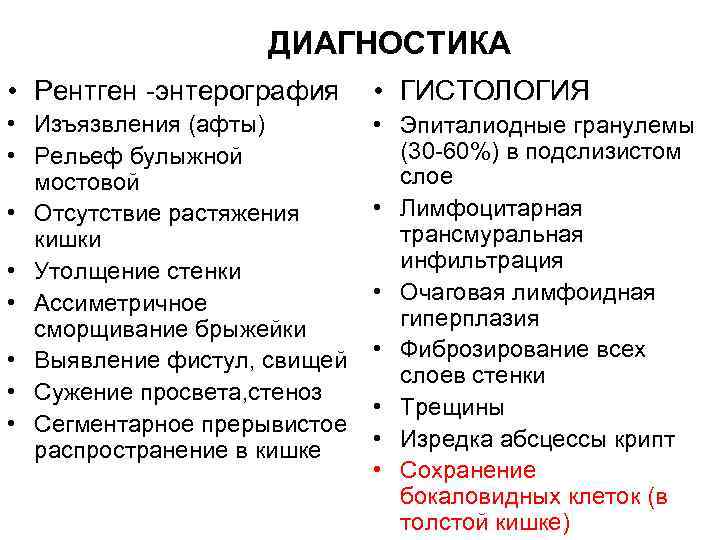 ДИАГНОСТИКА

• Рентген -энтерография
• Изъязвления (афты)
• Рельеф булыжной мостовой
• Отсутствие растяжения кишки
• Утолщение стенки
• Ассиметричное сморщивание брыжейки
• Выявление фистул, свищей
• Сужение просвета,стеноз
• Сегментарное прерывистое распространение в кишке

• ГИСТОЛОГИЯ
• Эпиталиодные гранулемы (30-60%) в подслизистом слое
• Лимфоцитарная трансмуральная инфильтрация
• Очаговая лимфоидная гиперплазия
• Фиброзирование всех слоев стенки
• Трещины
• Изредка абсцессы крипт
• Сохранение бокаловидных клеток (в толстой кишке)